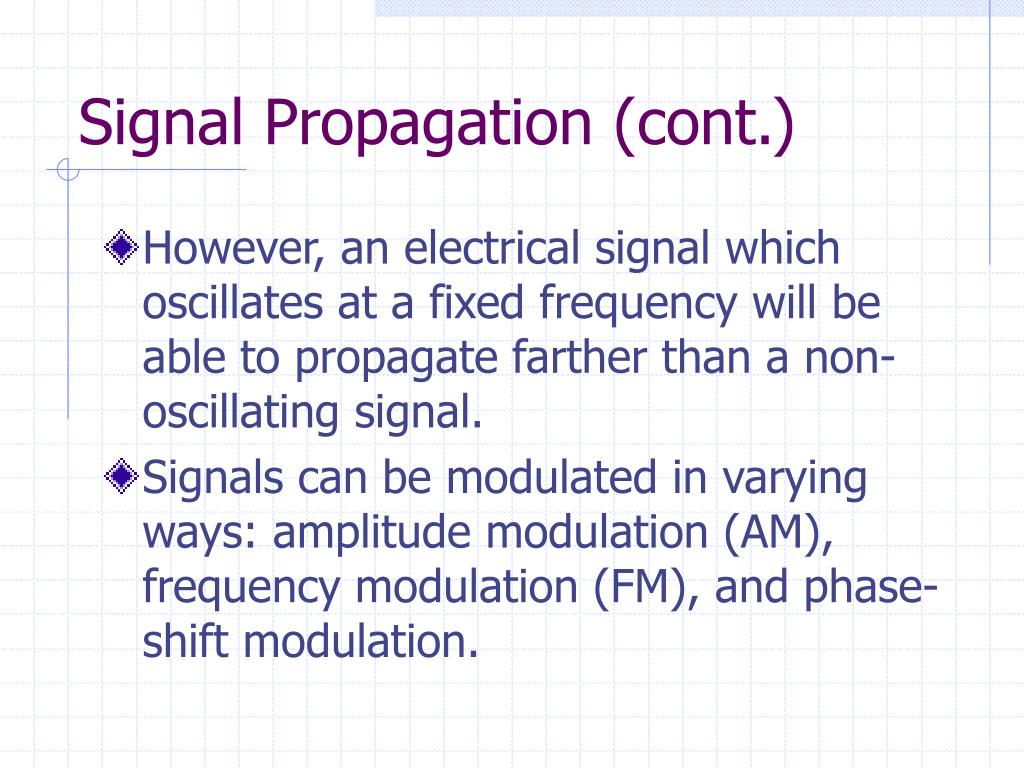 Signal Propagation (cont.)

However, an electrical signal which oscillates at a fixed frequency will be able to propagate farther than a non-oscillating signal.

Signals can be modulated in varying ways: amplitude modulation (AM), frequency modulation (FM), and phase-shift modulation.